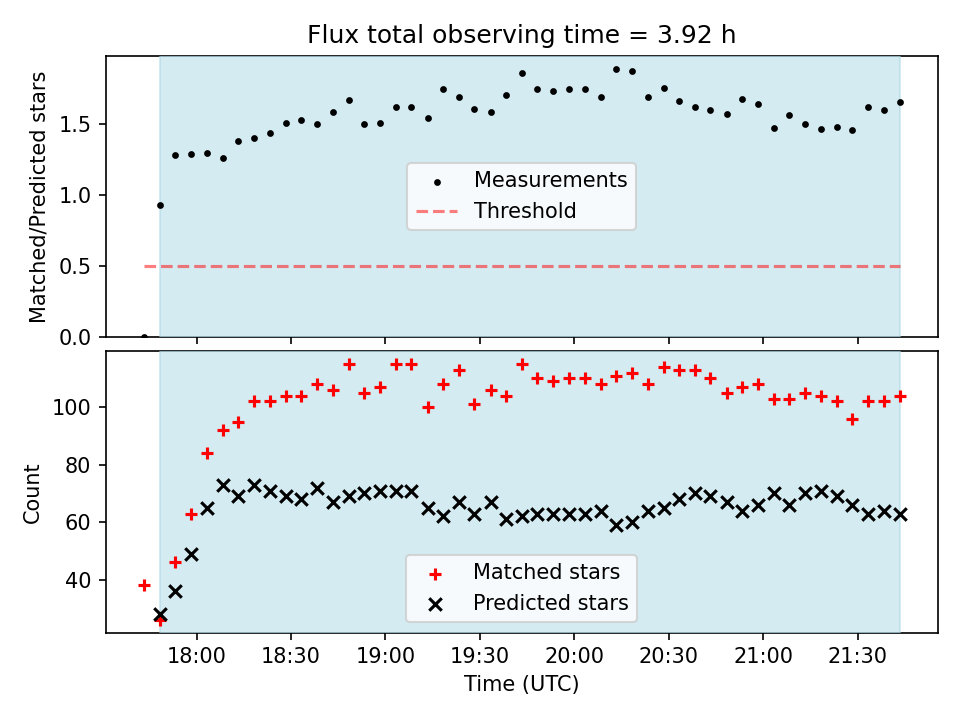 Flux total observing time = 3.92 h

Matched/Predicted stars

1.5
1.0
0.5
0.0

Measurements
Threshold

Count

100
80
60
40

Matched stars
Predicted stars

18:00
18:30
19:00
19:30
20:00
20:30
21:00
21:30

Time (UTC)